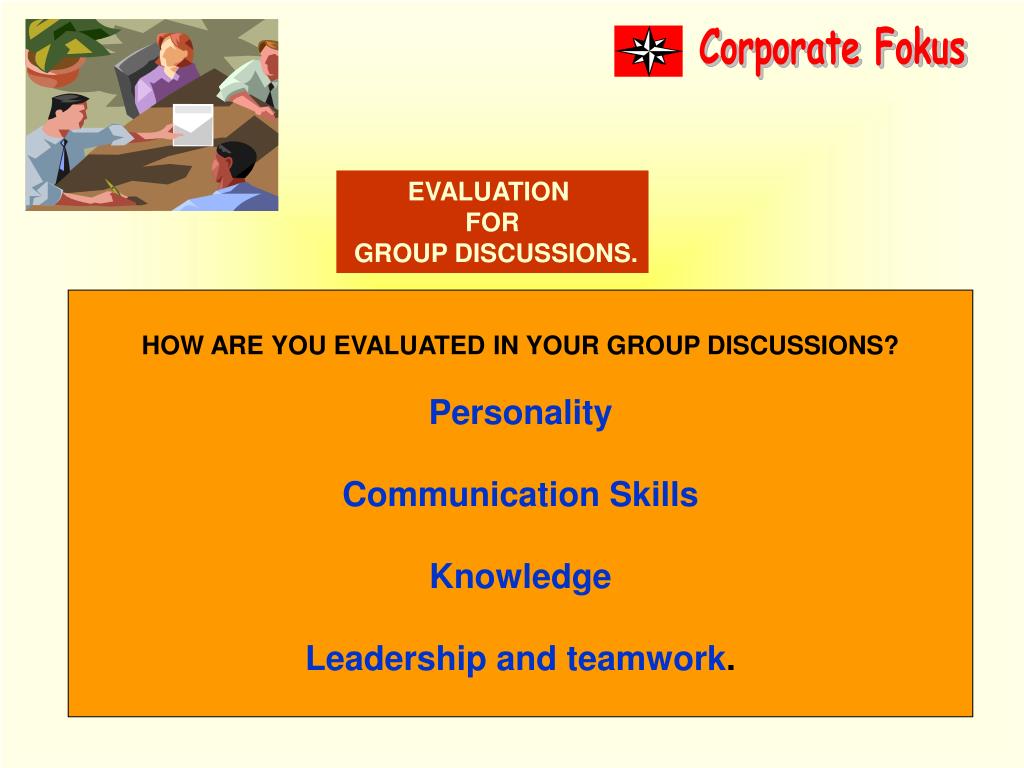 Corporate Fokus

EVALUATION
FOR
GROUP DISCUSSIONS.

HOW ARE YOU EVALUATED IN YOUR GROUP DISCUSSIONS?

Personality

Communication Skills

Knowledge

Leadership and teamwork.